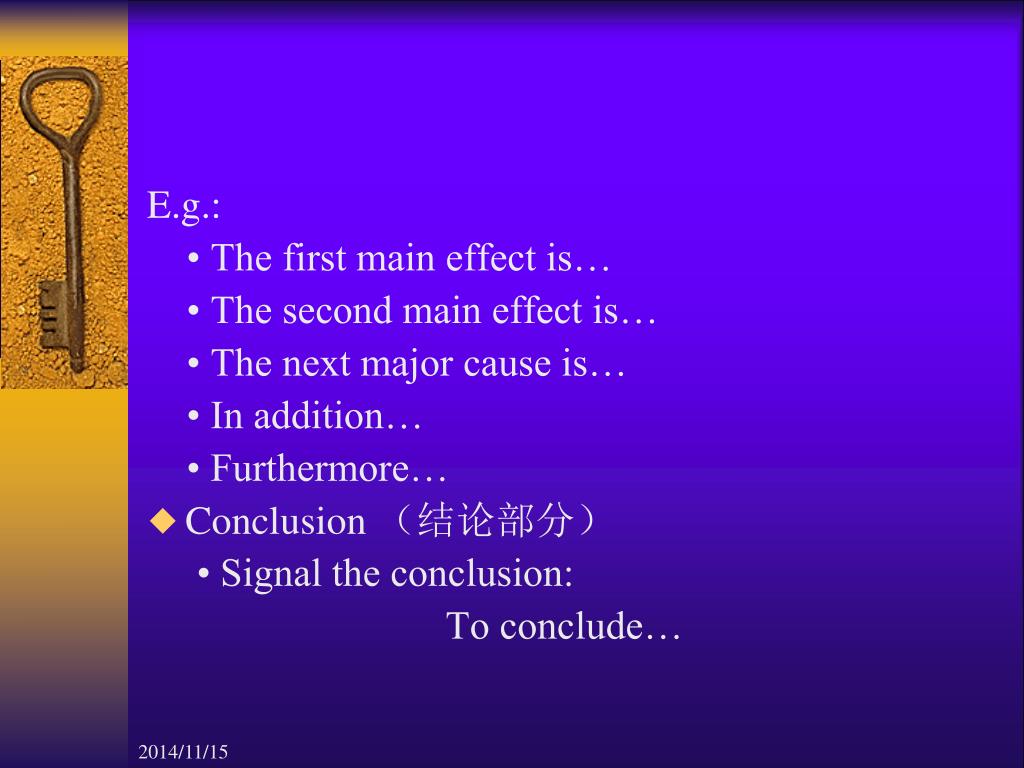 E.g.:

• The first main effect is…

• The second main effect is…

• The next major cause is…

• In addition…

• Furthermore…

◆ Conclusion （结论部分）

• Signal the conclusion:

To conclude…

2014/11/15